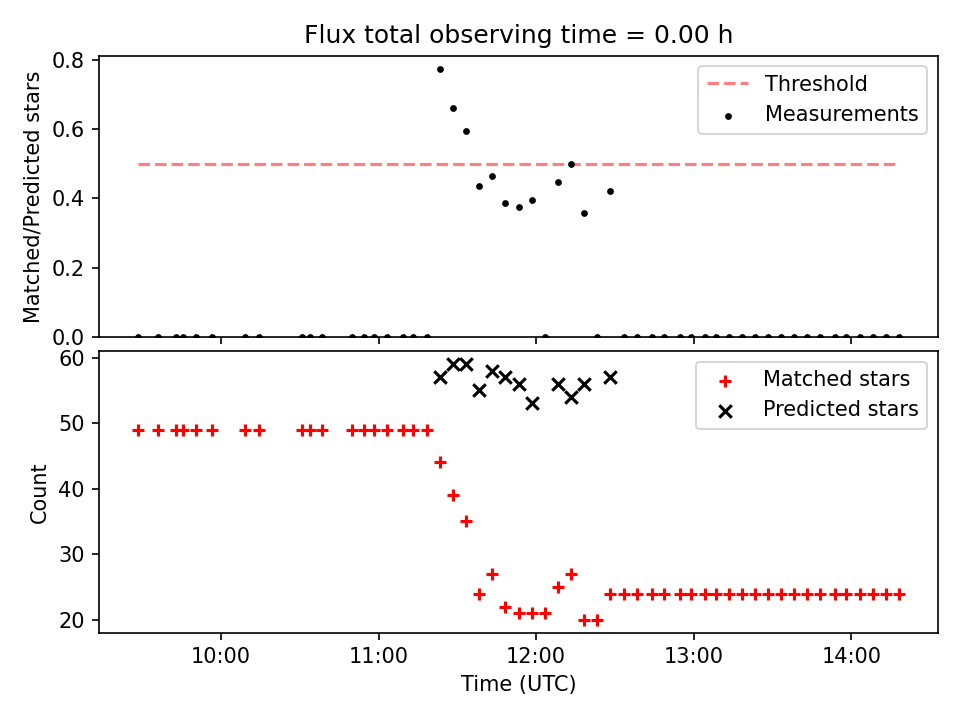 Flux total observing time = 0.00 h

Matched/Predicted stars

0.8
0.6
0.4
0.2
0.0

Threshold
Measurements

Count

60
50
40
30
20

Matched stars
Predicted stars

10:00
11:00
12:00
13:00
14:00

Time (UTC)